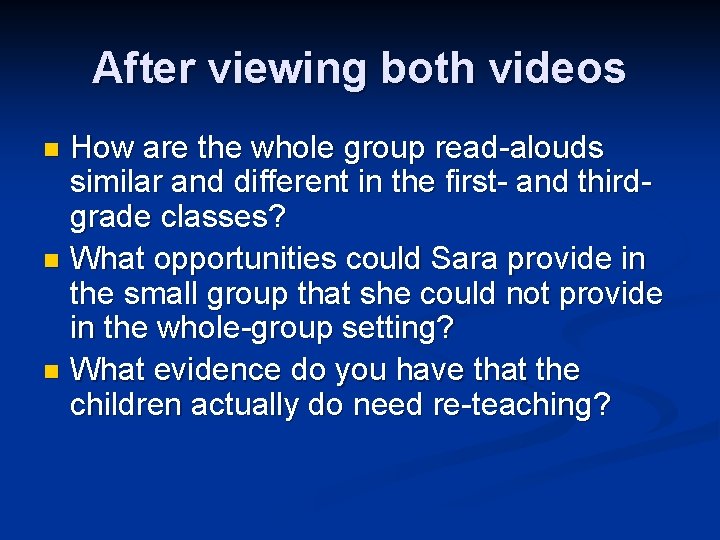 After viewing both videos

- How are the whole group read-alouds similar and different in the first- and third-grade classes?
- What opportunities could Sara provide in the small group that she could not provide in the whole-group setting?
- What evidence do you have that the children actually do need re-teaching?